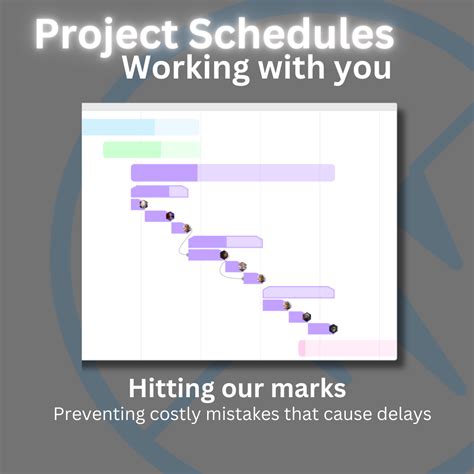 Project Schedules
Working with you

Hitting our marks
Preventing costly mistakes that cause delays